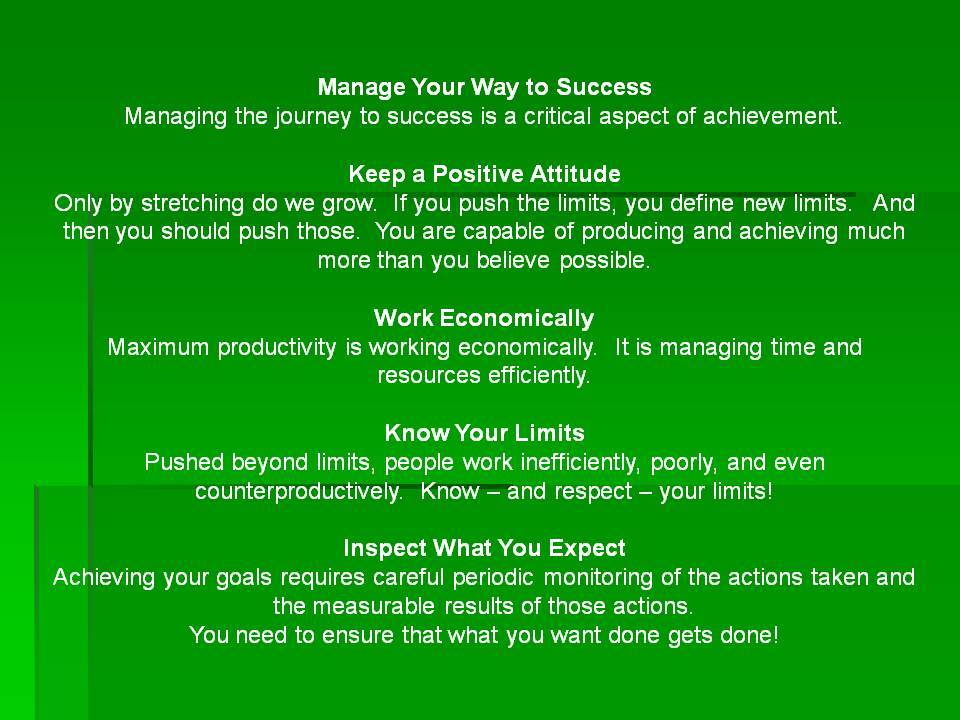 Manage Your Way to Success
Managing the journey to success is a critical aspect of achievement.

Keep a Positive Attitude
Only by stretching do we grow. If you push the limits, you define new limits. And then you should push those. You are capable of producing and achieving much more than you believe possible.

Work Economically
Maximum productivity is working economically. It is managing time and resources efficiently.

Know Your Limits
Pushed beyond limits, people work inefficiently, poorly, and even counterproductively. Know – and respect – your limits!

Inspect What You Expect
Achieving your goals requires careful periodic monitoring of the actions taken and the measurable results of those actions.
You need to ensure that what you want done gets done!